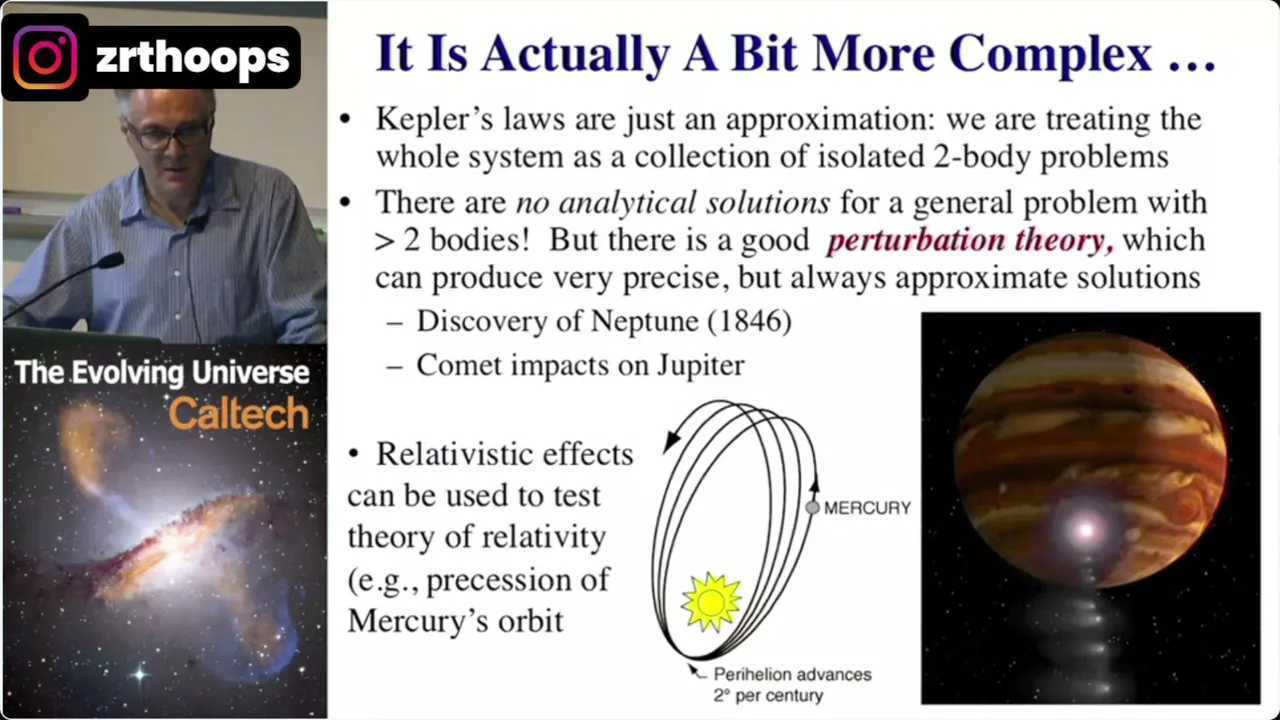 zrthoops

The Evolving Universe
Caltech

It Is Actually A Bit More Complex …

• Kepler's laws are just an approximation: we are treating the whole system as a collection of isolated 2-body problems

• There are no analytical solutions for a general problem with > 2 bodies! But there is a good perturbation theory, which can produce very precise, but always approximate solutions

- Discovery of Neptune (1846)
- Comet impacts on Jupiter

• Relativistic effects can be used to test theory of relativity (e.g., precession of Mercury's orbit

MERCURY

Perihelion advances
2° per century